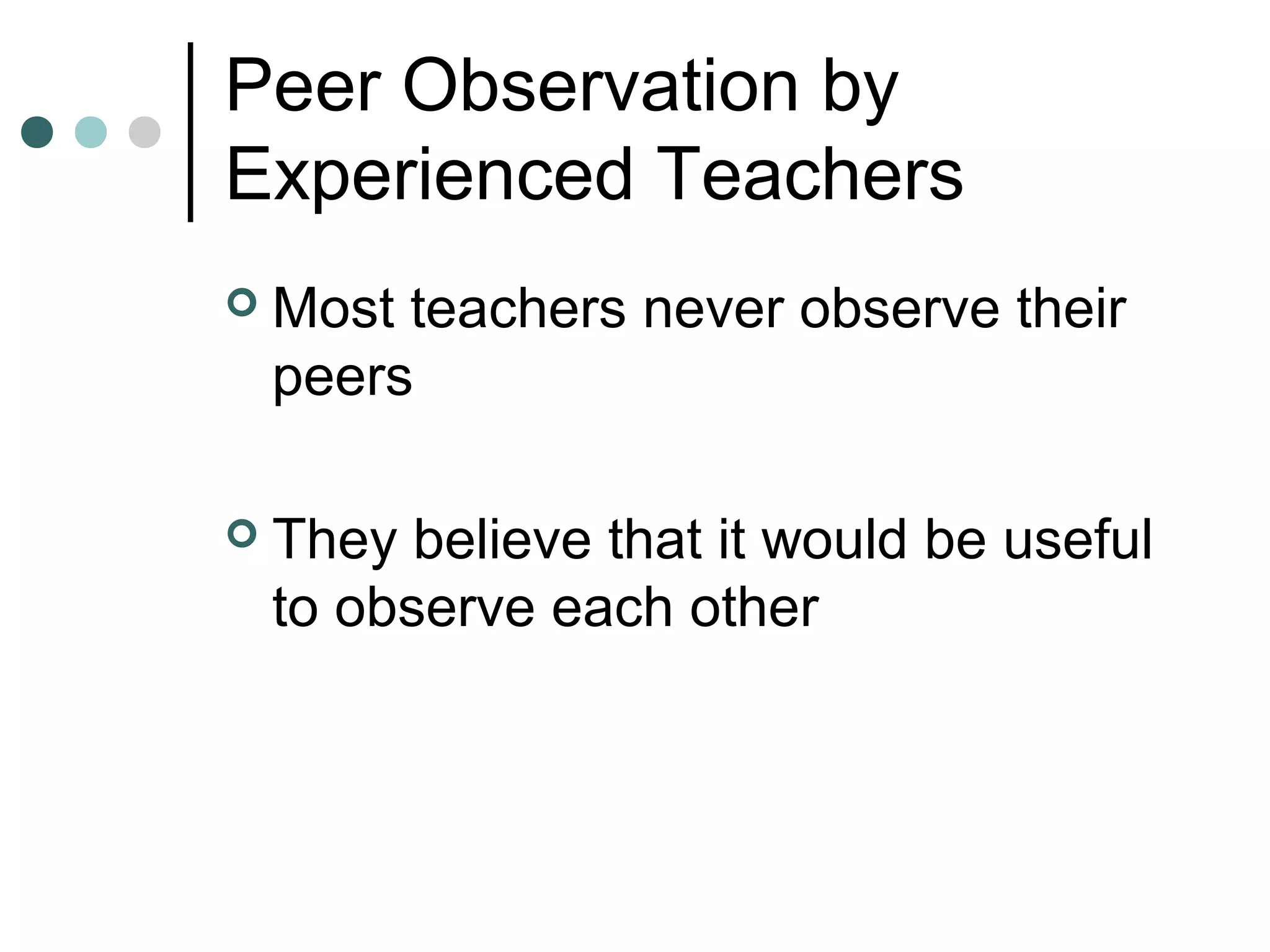 Peer Observation by Experienced Teachers

Most teachers never observe their peers

They believe that it would be useful to observe each other